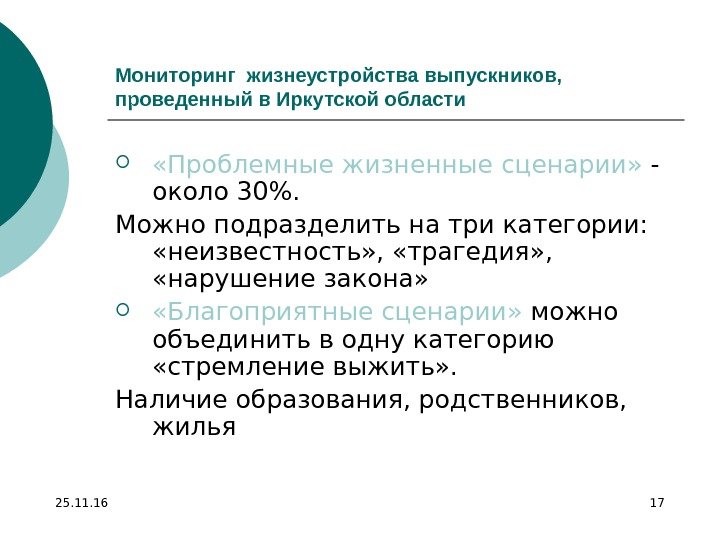 Мониторинг жизнеустройства выпускников, проведенный в Иркутской области

«Проблемные жизненные сценарии» - около 30%.

Можно подразделить на три категории: «неизвестность», «трагедия», «нарушение закона»

«Благоприятные сценарии» можно объединить в одну категорию «стремление выжить».

Наличие образования, родственников, жилья

25.11.16

17